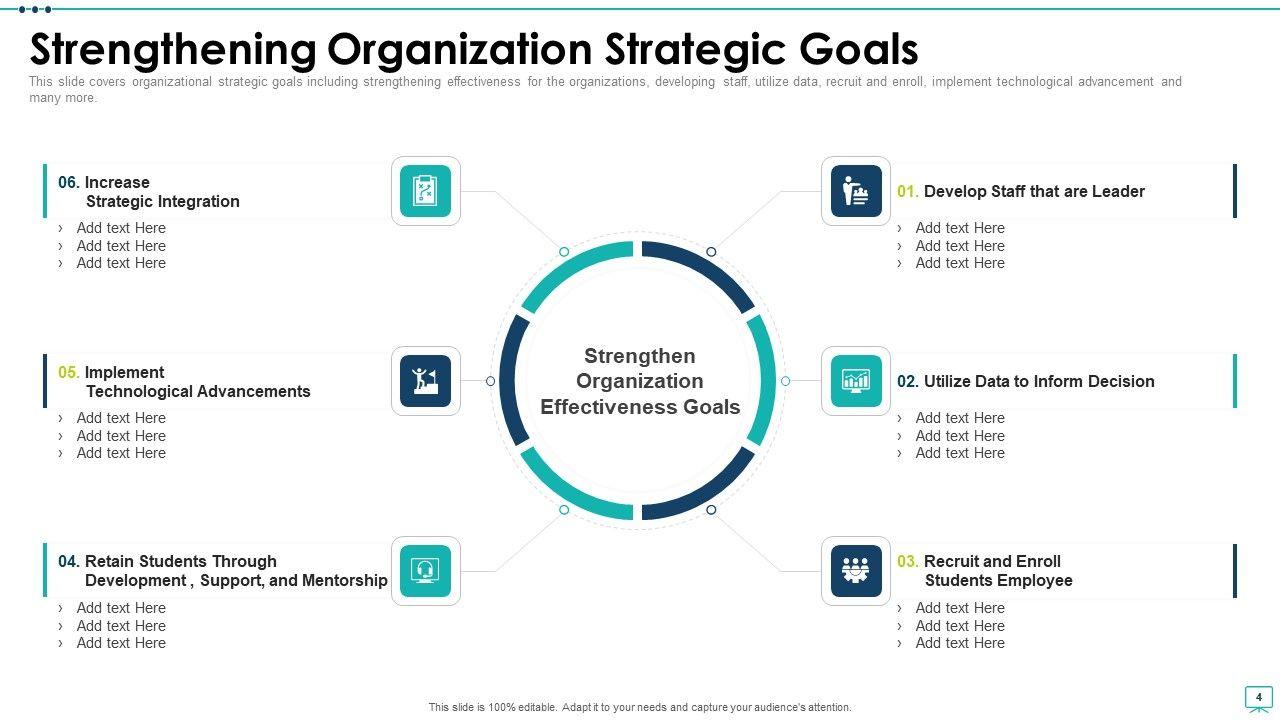 Strengthening Organization Strategic Goals

This slide covers organizational strategic goals including strengthening effectiveness for the organizations, developing staff, utilize data, recruit and enroll, implement technological advancement and many more.

06. Increase Strategic Integration
› Add text Here
› Add text Here
› Add text Here

05. Implement Technological Advancements
› Add text Here
› Add text Here
› Add text Here

04. Retain Students Through Development , Support, and Mentorship
› Add text Here
› Add text Here
› Add text Here

Strengthen Organization Effectiveness Goals

01. Develop Staff that are Leader
› Add text Here
› Add text Here
› Add text Here

02. Utilize Data to Inform Decision
› Add text Here
› Add text Here
› Add text Here

03. Recruit and Enroll Students Employee
› Add text Here
› Add text Here
› Add text Here

This slide is 100% editable. Adapt it to your needs and capture your audience's attention.

4